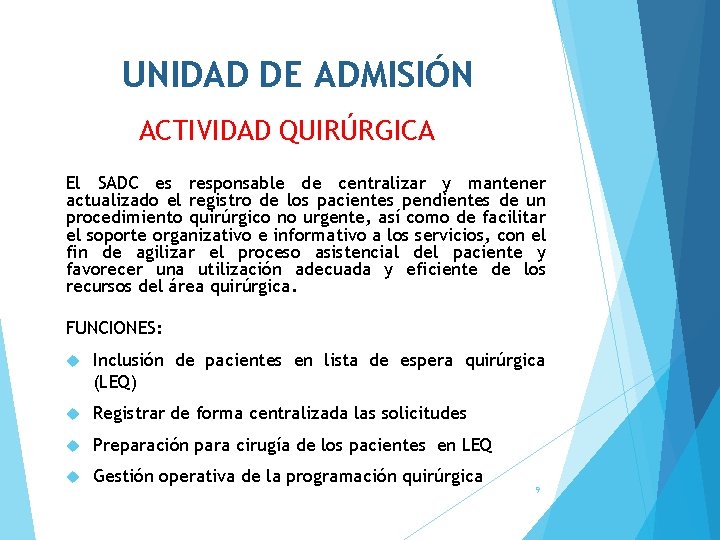 UNIDAD DE ADMISIÓN

ACTIVIDAD QUIRÚRGICA

El SADC es responsable de centralizar y mantener actualizado el registro de los pacientes pendientes de un procedimiento quirúrgico no urgente, así como de facilitar el soporte organizativo e informativo a los servicios, con el fin de agilizar el proceso asistencial del paciente y favorecer una utilización adecuada y eficiente de los recursos del área quirúrgica.

FUNCIONES:

Inclusión de pacientes en lista de espera quirúrgica (LEQ)

Registrar de forma centralizada las solicitudes

Preparación para cirugía de los pacientes en LEQ

Gestión operativa de la programación quirúrgica

9